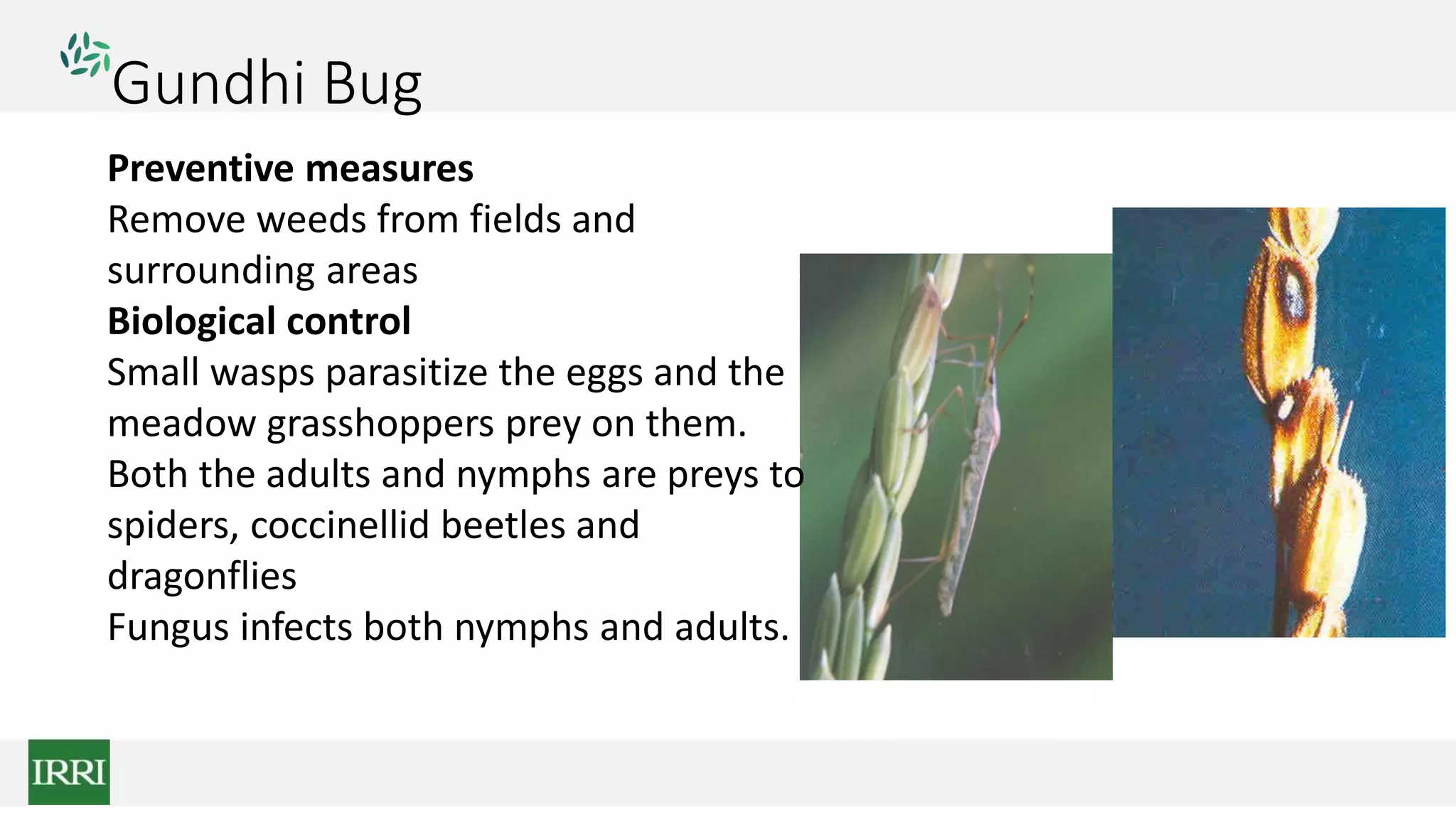 Gundhi Bug

**Preventive measures**
Remove weeds from fields and surrounding areas
**Biological control**
Small wasps parasitize the eggs and the meadow grasshoppers prey on them.
Both the adults and nymphs are preys to spiders, coccinellid beetles and dragonflies
Fungus infects both nymphs and adults.

IRRI